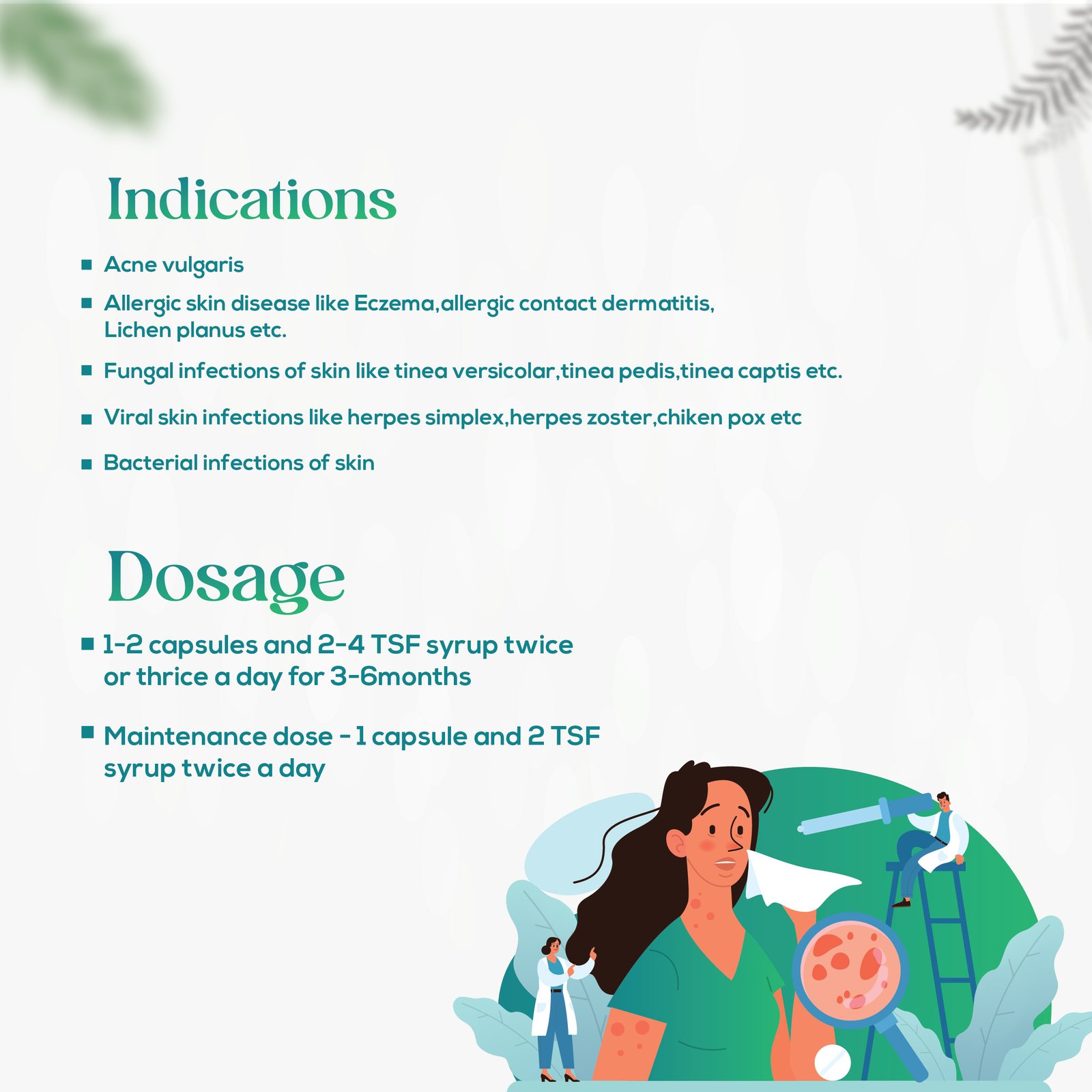 Indications

■ Acne vulgaris

■ Allergic skin disease like Eczema,allergic contact dermatitis, Lichen planus etc.

■ Fungal infections of skin like tinea versicolar,tinea pedis,tinea captis etc.

■ Viral skin infections like herpes simplex,herpes zoster,chiken pox etc

■ Bacterial infections of skin

Dosage

■ 1-2 capsules and 2-4 TSF syrup twice or thrice a day for 3-6months

■ Maintenance dose - 1 capsule and 2 TSF syrup twice a day